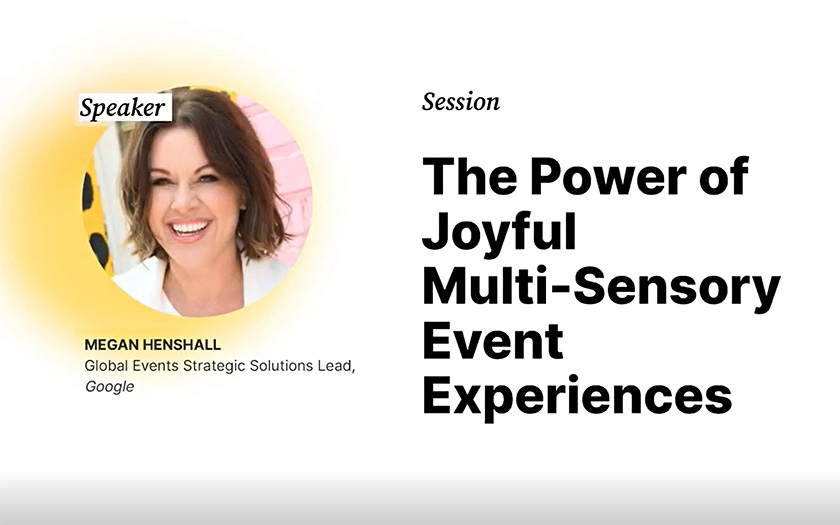 Speaker

MEGAN HENSHALL
Global Events Strategic Solutions Lead, Google

Session

The Power of Joyful Multi-Sensory Event Experiences